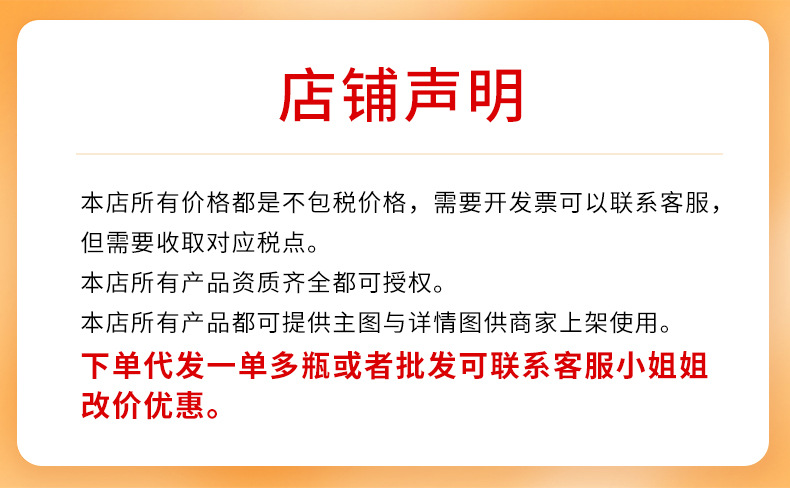 店铺声明

本店所有价格都是不包税价格，需要开发票可以联系客服，但需要收取对应税点。

本店所有产品资质齐全都可授权。

本店所有产品都可提供主图与详情图供商家上架使用。

下单代发一单多瓶或者批发可联系客服小姐姐改价优惠。